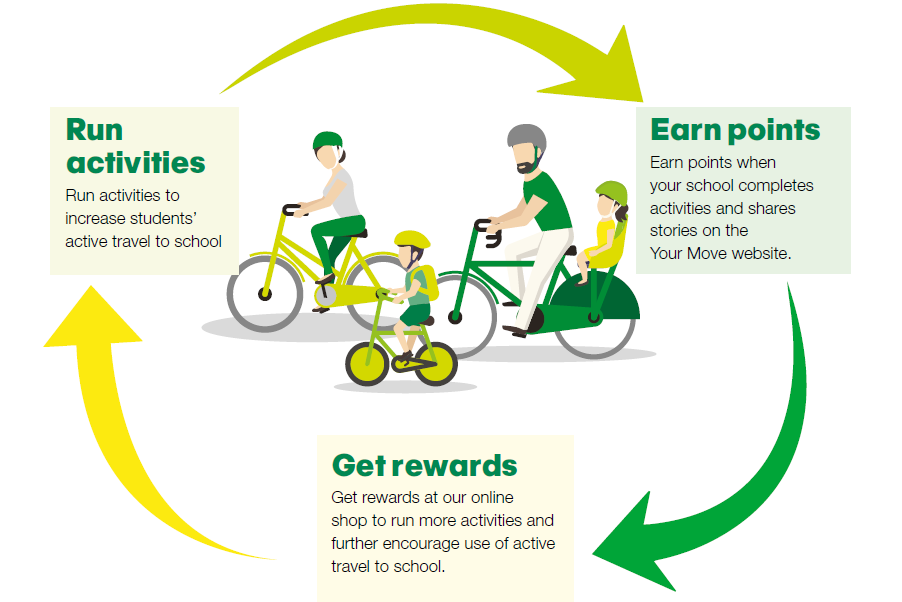 Run activities

Run activities to increase students' active travel to school

Earn points

Earn points when your school completes activities and shares stories on the Your Move website.

Get rewards

Get rewards at our online shop to run more activities and further encourage use of active travel to school.